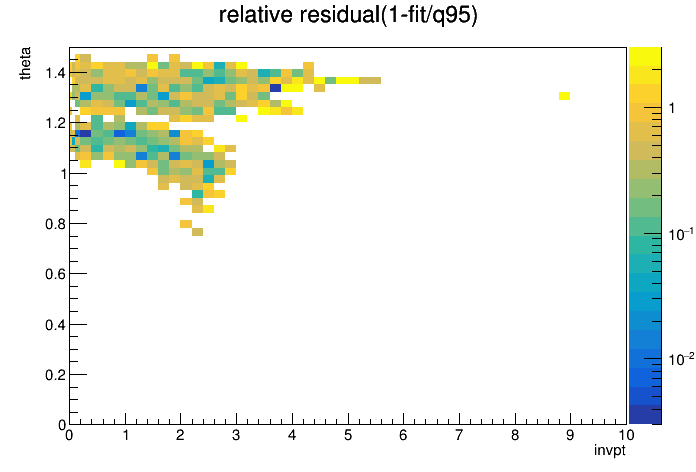 relative residual(1-fit/q95)

theta

1.4
1.2
1
0.8
0.6
0.4
0.2
0

0 1 2 3 4 5 6 7 8 9 10

invpt

1
$10^{-1}$
$10^{-2}$